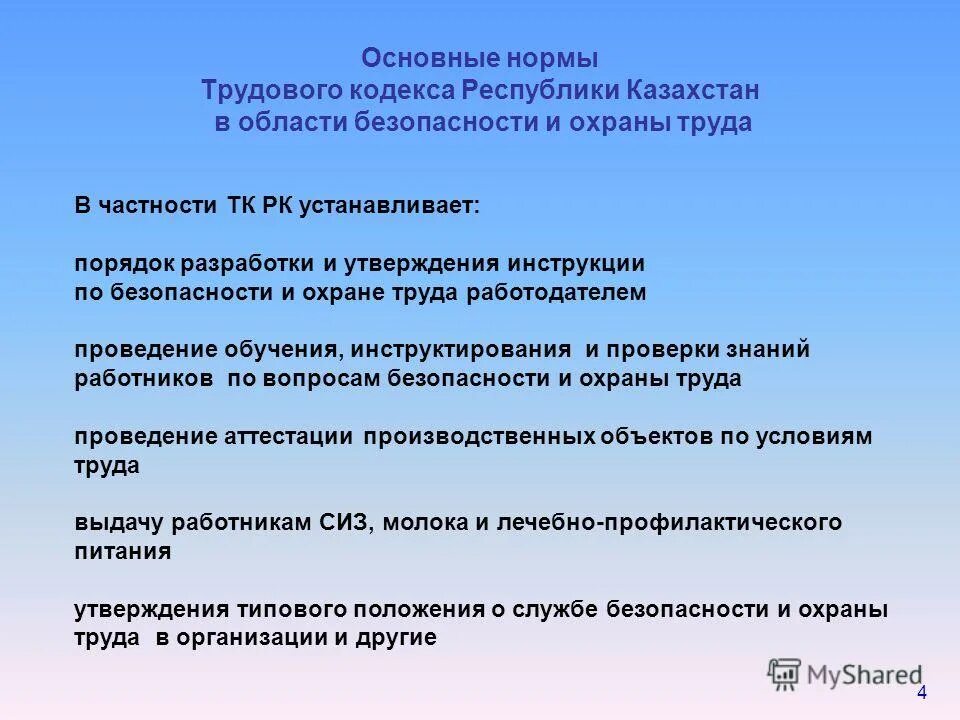 Основные нормы Трудового кодекса Республики Казахстан в области безопасности и охраны труда

В частности ТК РК устанавливает:

порядок разработки и утверждения инструкции по безопасности и охране труда работодателем

проведение обучения, инструктирования и проверки знаний работников по вопросам безопасности и охраны труда

проведение аттестации производственных объектов по условиям труда

выдачу работникам СИЗ, молока и лечебно-профилактического питания

утверждения типового положения о службе безопасности и охраны труда в организации и другие

MyShared

4